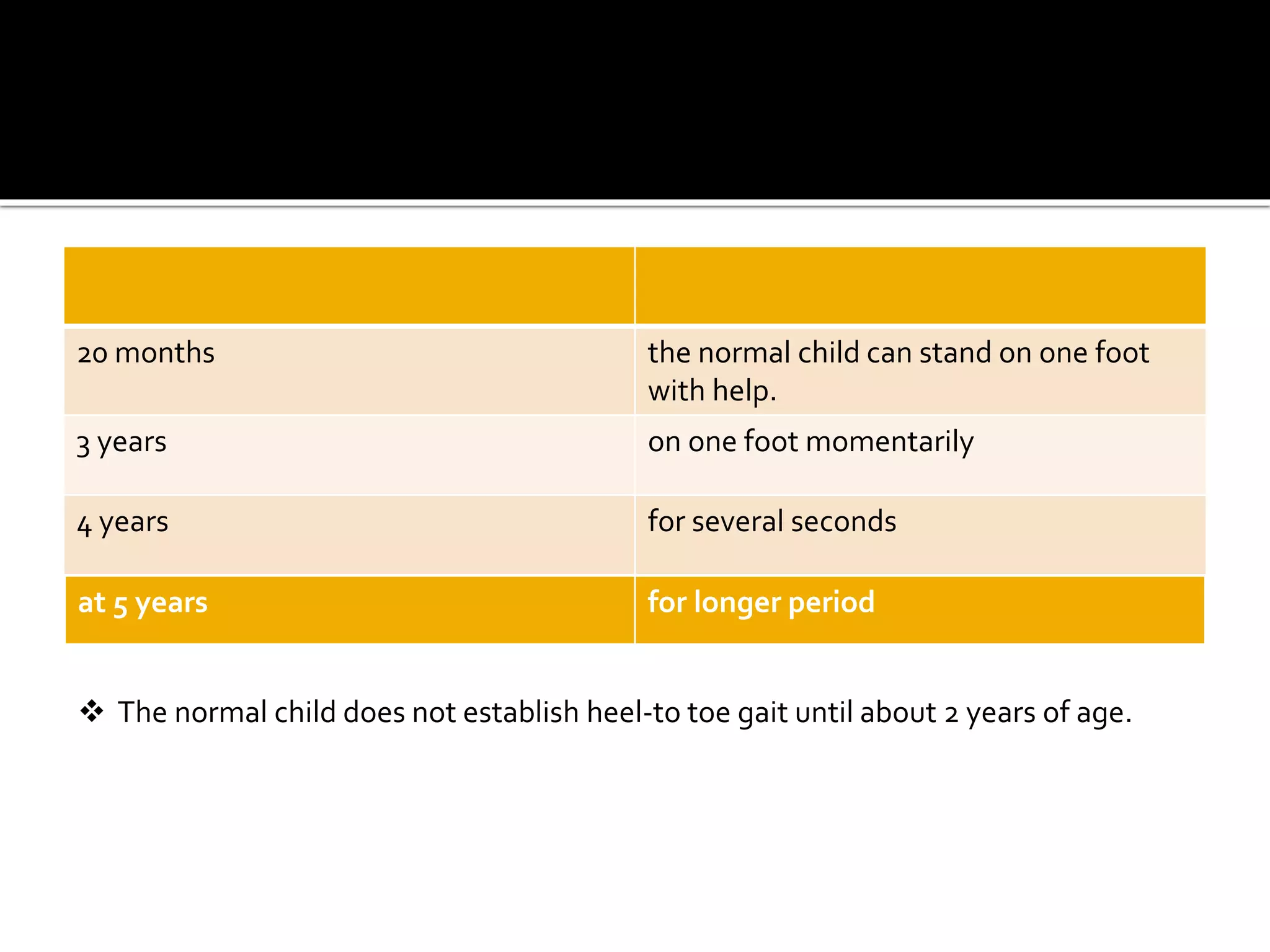 | | |
|---|---|
| 20 months | the normal child can stand on one foot with help. |
| 3 years | on one foot momentarily |
| 4 years | for several seconds |
| at 5 years | for longer period |

❖ The normal child does not establish heel-to toe gait until about 2 years of age.